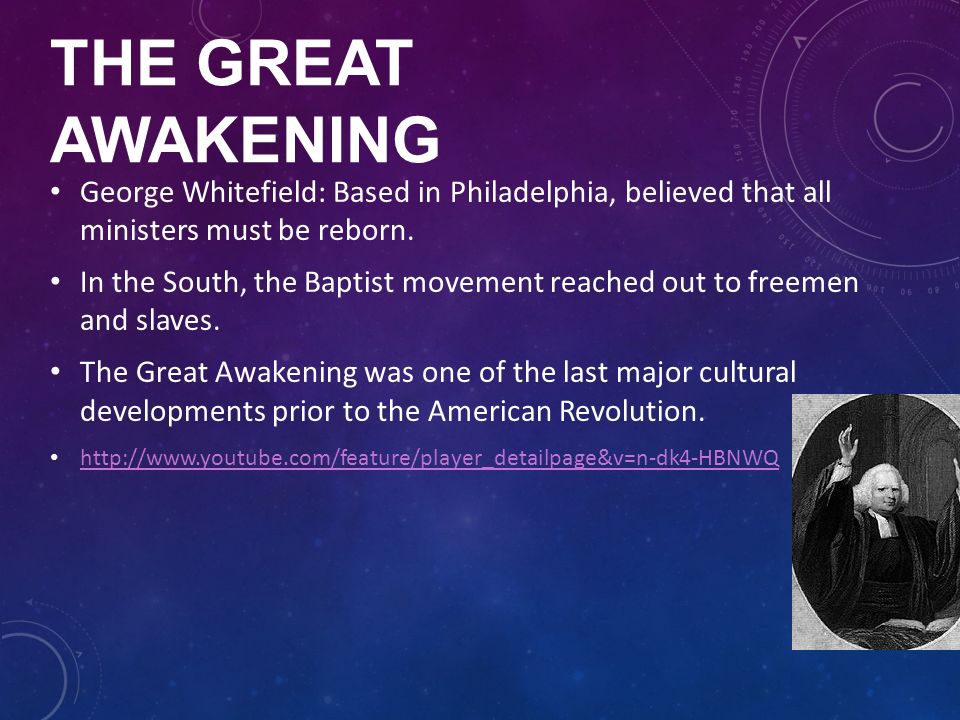 THE GREAT AWAKENING

• George Whitefield: Based in Philadelphia, believed that all ministers must be reborn.

• In the South, the Baptist movement reached out to freemen and slaves.

• The Great Awakening was one of the last major cultural developments prior to the American Revolution.

• http://www.youtube.com/feature/player_detailpage&v=n-dk4-HBNWQ